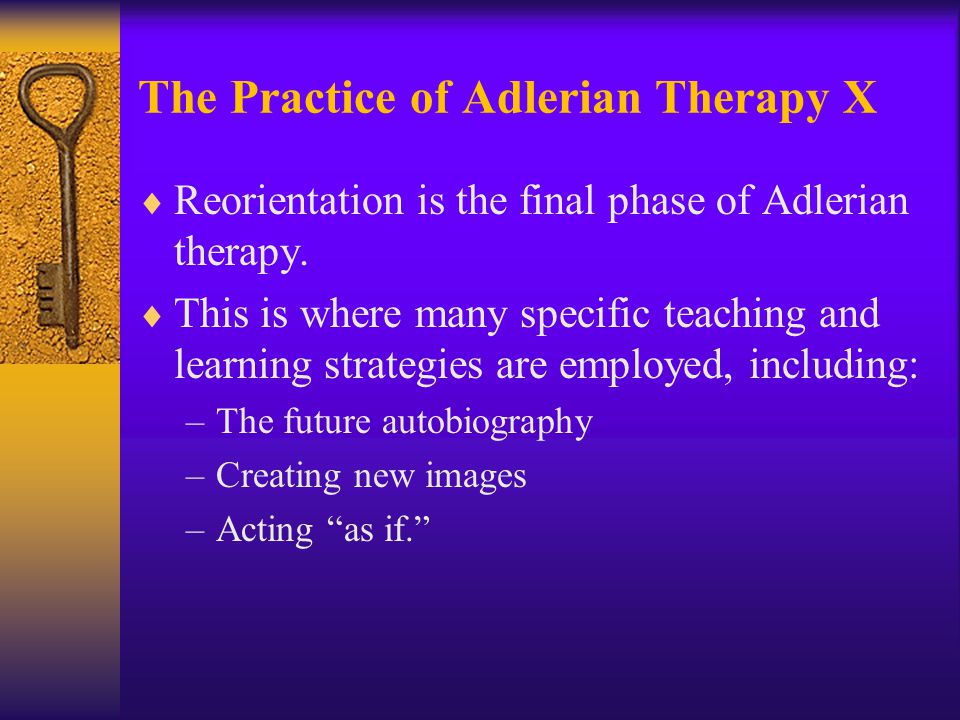 The Practice of Adlerian Therapy X

♦ Reorientation is the final phase of Adlerian therapy.

♦ This is where many specific teaching and learning strategies are employed, including:

– The future autobiography

– Creating new images

– Acting “as if.”